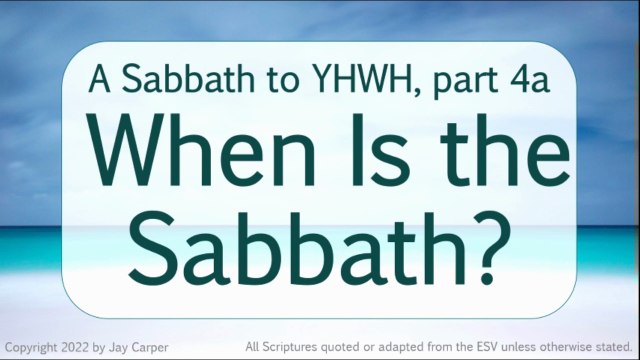 A Sabbath to YHWH, part 4a

When Is the Sabbath?

Copyright 2022 by Jay Carper

All Scriptures quoted or adapted from the ESV unless otherwise stated.